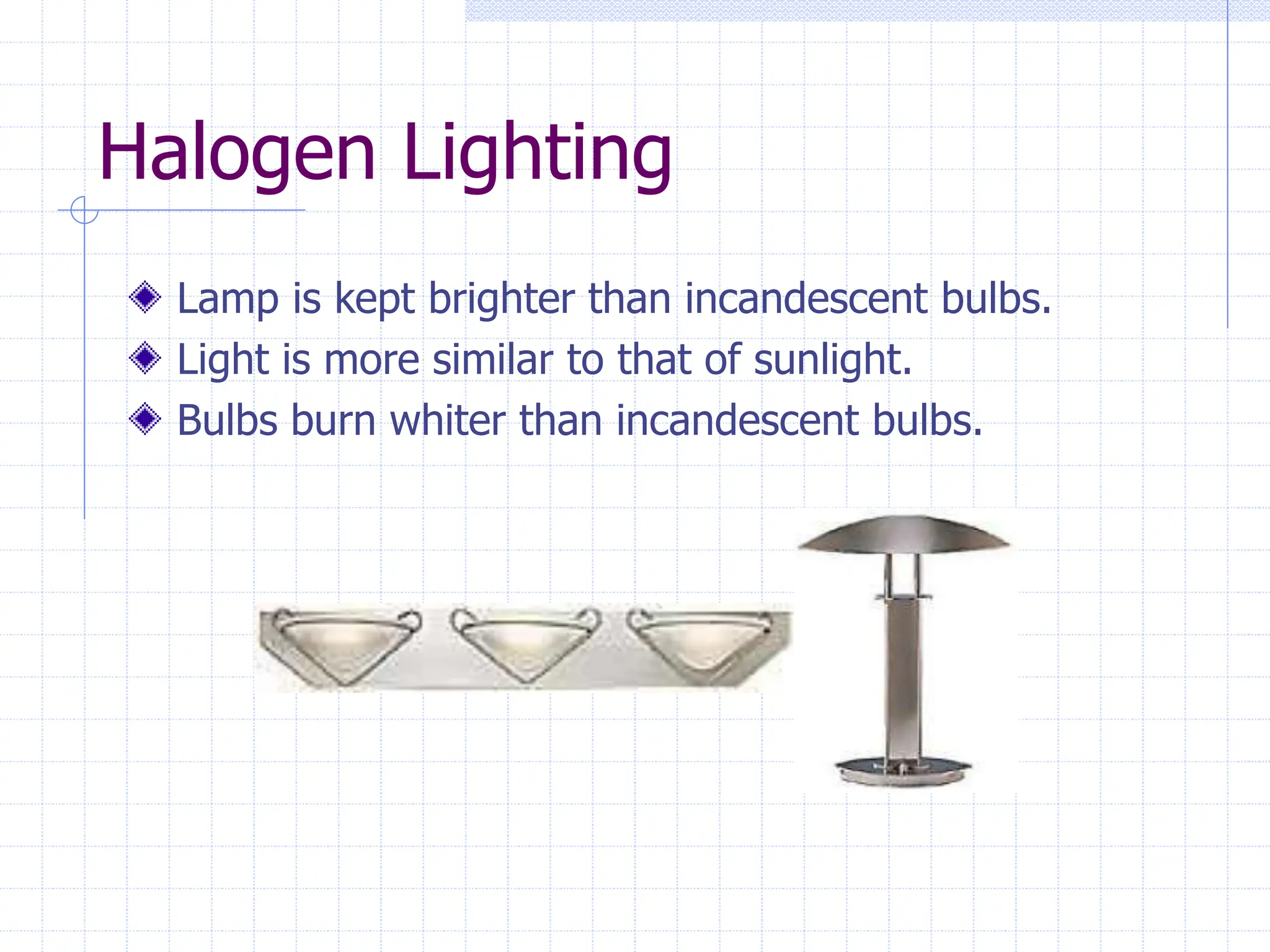 Halogen Lighting

◆ Lamp is kept brighter than incandescent bulbs.
◆ Light is more similar to that of sunlight.
◆ Bulbs burn whiter than incandescent bulbs.